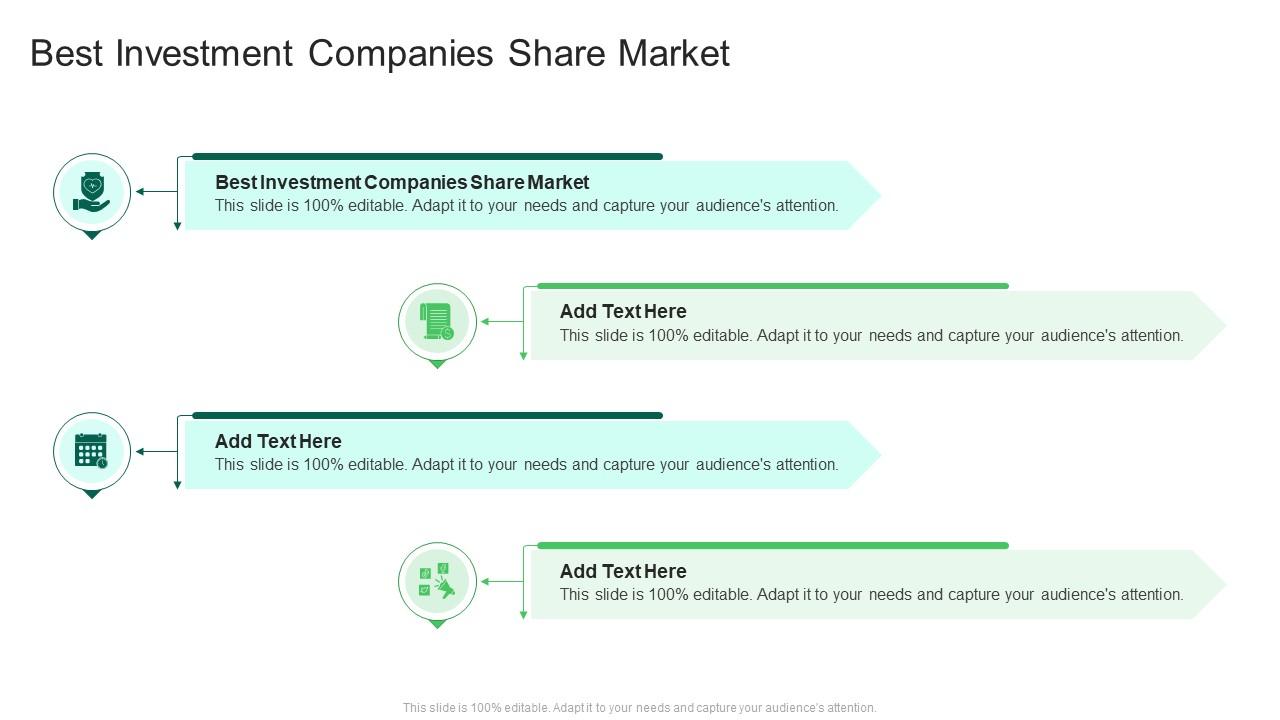 Best Investment Companies Share Market

Best Investment Companies Share Market
This slide is 100% editable. Adapt it to your needs and capture your audience's attention.

Add Text Here
This slide is 100% editable. Adapt it to your needs and capture your audience's attention.

Add Text Here
This slide is 100% editable. Adapt it to your needs and capture your audience's attention.

Add Text Here
This slide is 100% editable. Adapt it to your needs and capture your audience's attention.

This slide is 100% editable. Adapt it to your needs and capture your audience's attention.